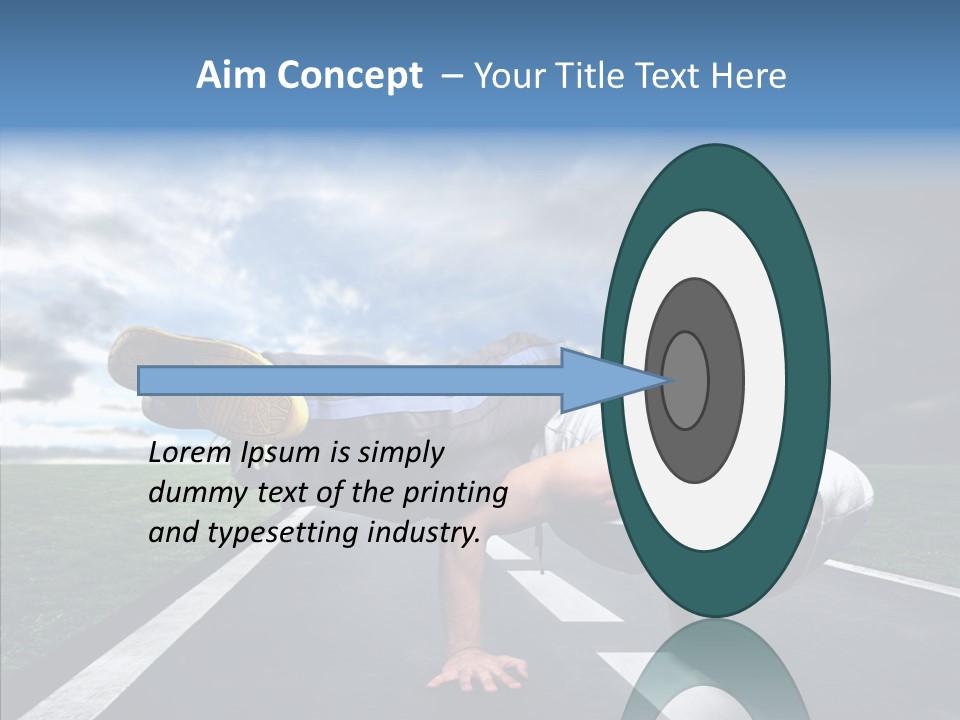 Aim Concept – Your Title Text Here

Lorem Ipsum is simply dummy text of the printing and typesetting industry.